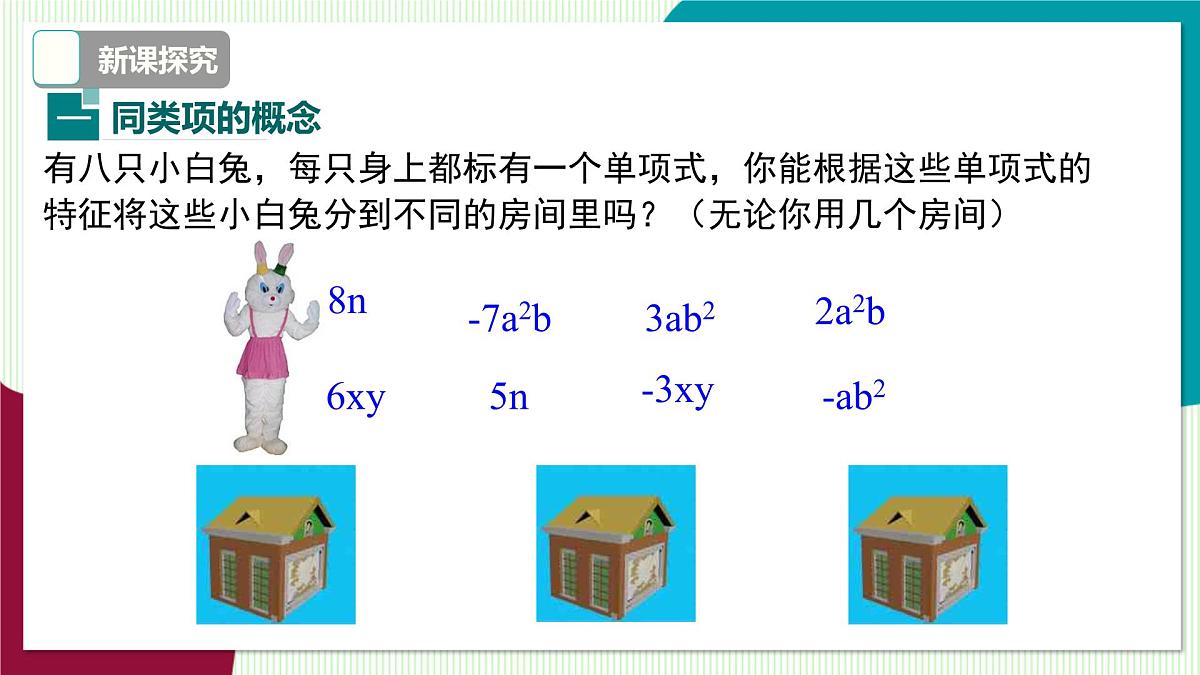 新课探究

一 同类项的概念

有八只小白兔，每只身上都标有一个单项式，你能根据这些单项式的特征将这些小白兔分到不同的房间里吗？（无论你用几个房间）

$8n$ $-7a^2b$ $3ab^2$ $2a^2b$

$6xy$ $5n$ $-3xy$ $-ab^2$